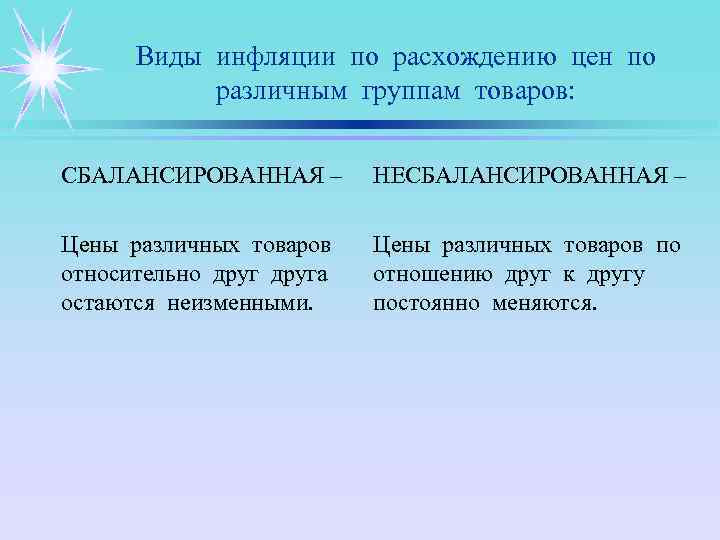 Виды инфляции по расхождению цен по различным группам товаров:

СБАЛАНСИРОВАННАЯ –

Цены различных товаров относительно друг друга остаются неизменными.

НЕСБАЛАНСИРОВАННАЯ –

Цены различных товаров по отношению друг к другу постоянно меняются.